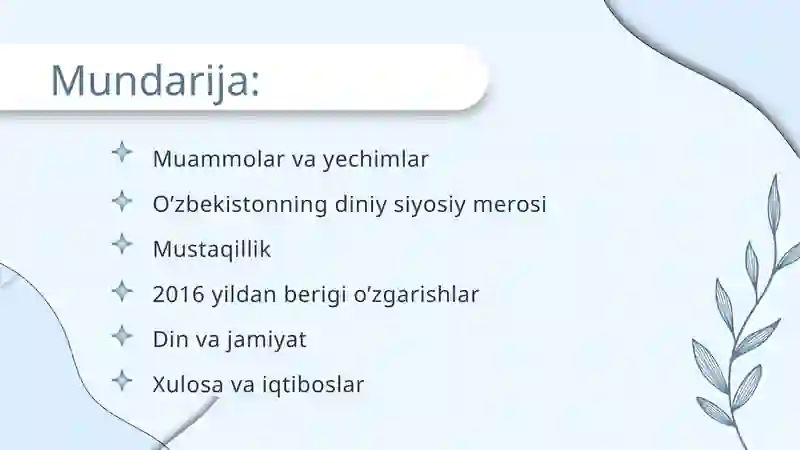 Mundarija:

Muammolar va yechimlar

O’zbekistonning diniy siyosiy merosi

Mustaqillik

2016 yildan berigi o’zgarishlar

Din va jamiyat

Xulosa va iqtiboslar